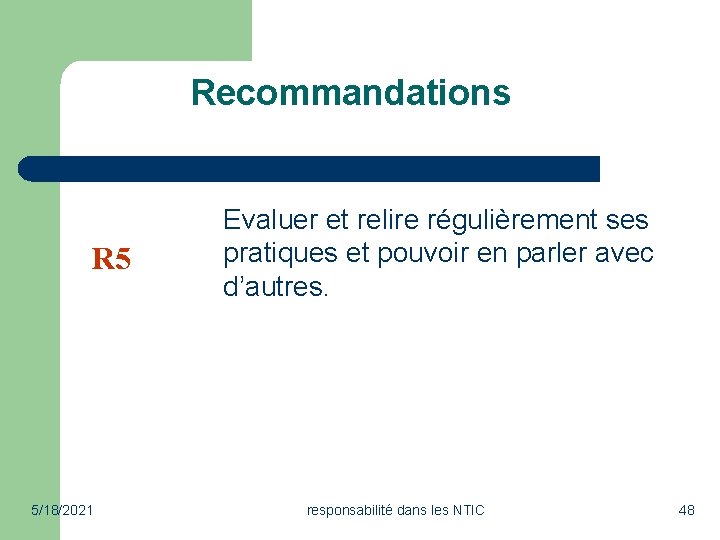 Recommandations

R5

Evaluer et relire régulièrement ses pratiques et pouvoir en parler avec d’autres.

5/18/2021

responsabilité dans les NTIC

48